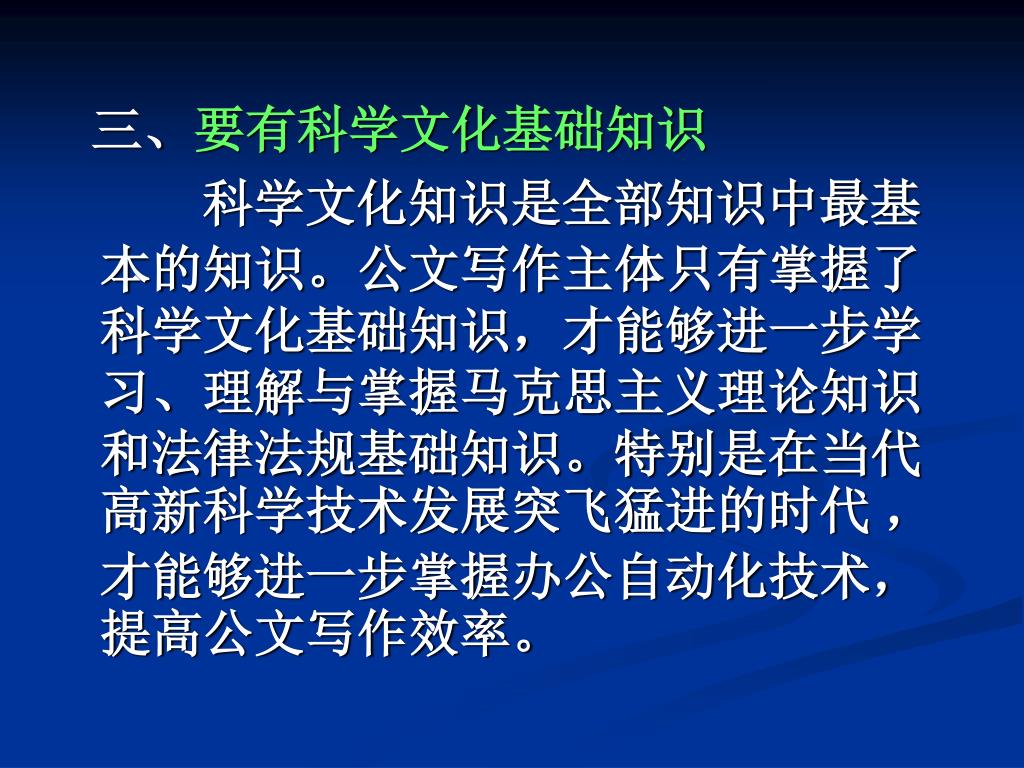 三、要有科学文化基础知识

科学文化知识是全部知识中最基本的知识。公文写作主体只有掌握了科学文化基础知识，才能够进一步学习、理解与掌握马克思主义理论知识和法律法规基础知识。特别是在当代高新科学技术发展突飞猛进的时代，才能够进一步掌握办公自动化技术，提高公文写作效率。